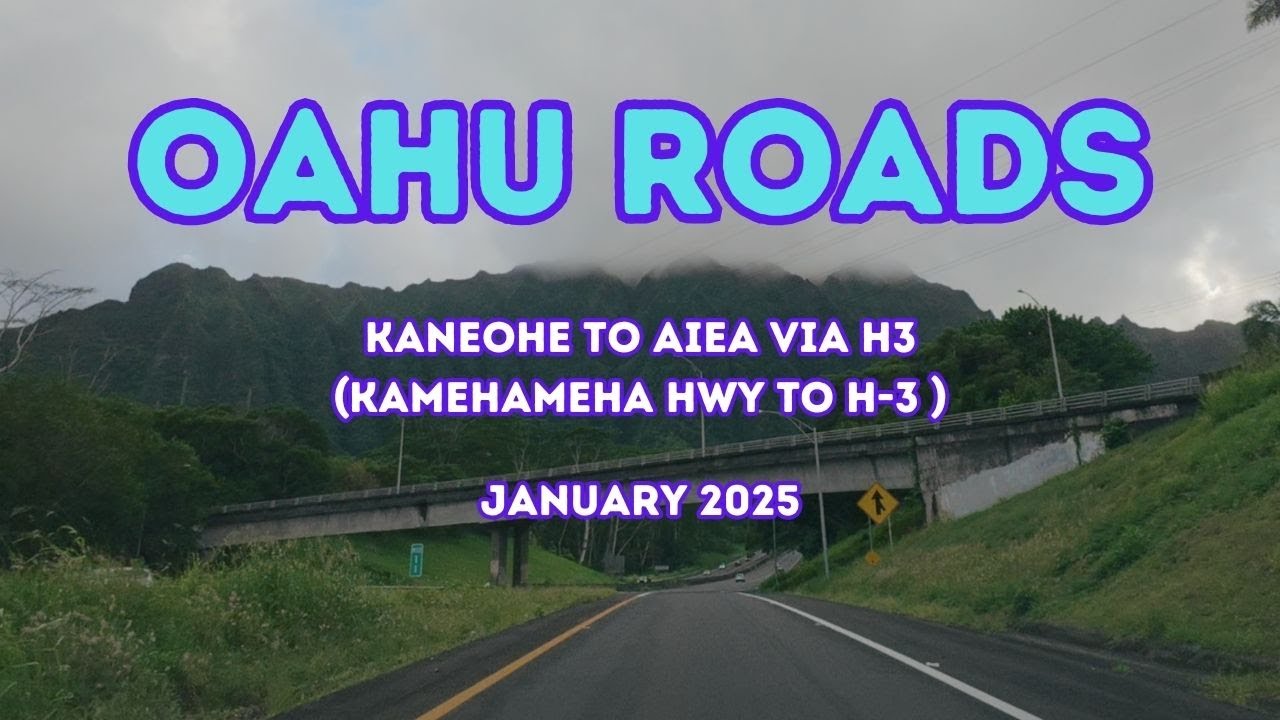 OAHU ROADS

KANEOHE TO AIEA VIA H3
(KAMEHAMEHA HWY TO H-3 )

JANUARY 2025